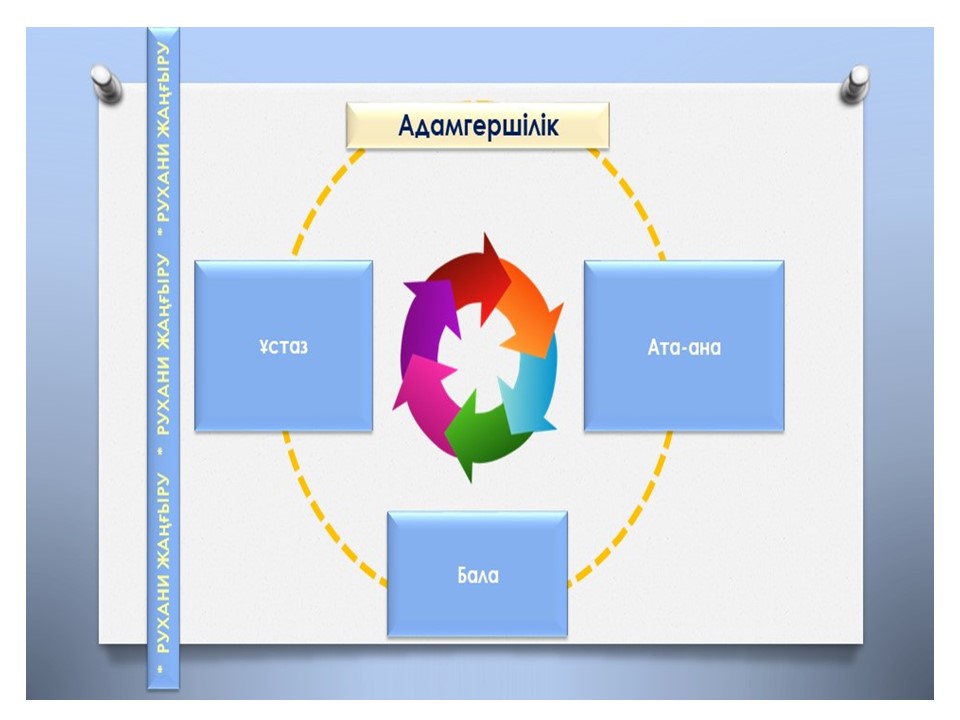 * РУХАНИ ЖАҢҒЫРУ * РУХАНИ ЖАҢҒЫРУ * РУХАНИ ЖАҢҒЫРУ

Адамгершілік

Ұстаз

Ата-ана

Бала